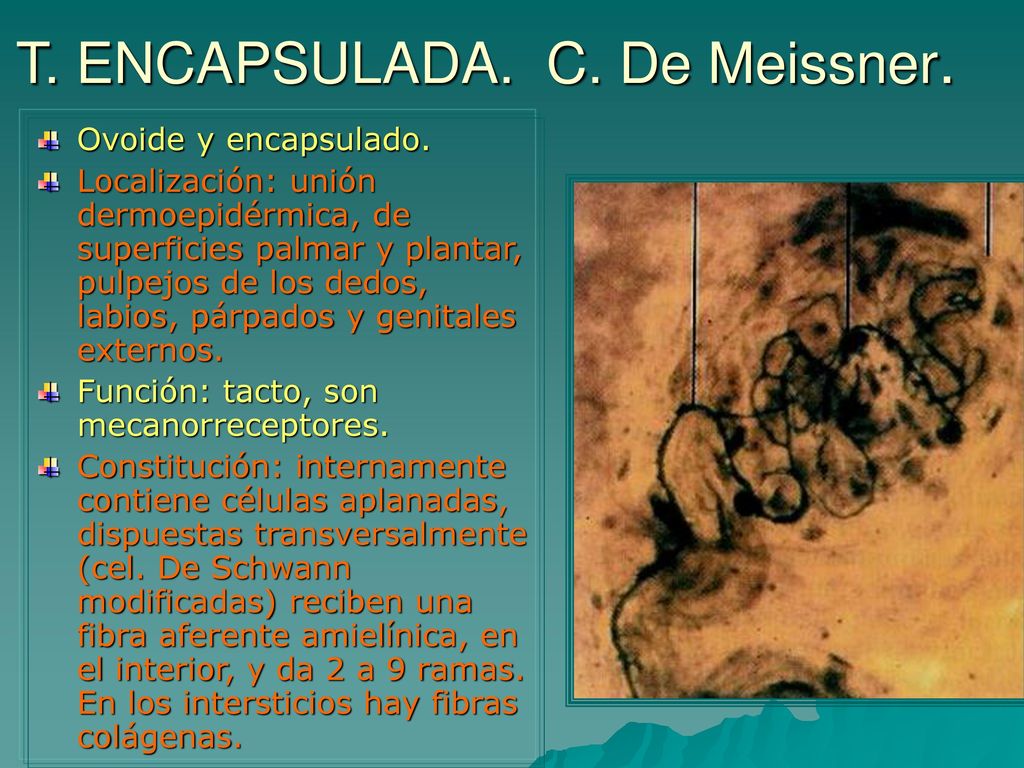 T. ENCAPSULADA. C. De Meissner.

Ovoide y encapsulado.

Localización: unión dermoepidérmica, de superficies palmar y plantar, pulpejos de los dedos, labios, párpados y genitales externos.

Función: tacto, son mecanorreceptores.

Constitución: internamente contiene células aplanadas, dispuestas transversalmente (cel. De Schwann modificadas) reciben una fibra aferente amielínica, en el interior, y da 2 a 9 ramas. En los intersticios hay fibras colágenas.